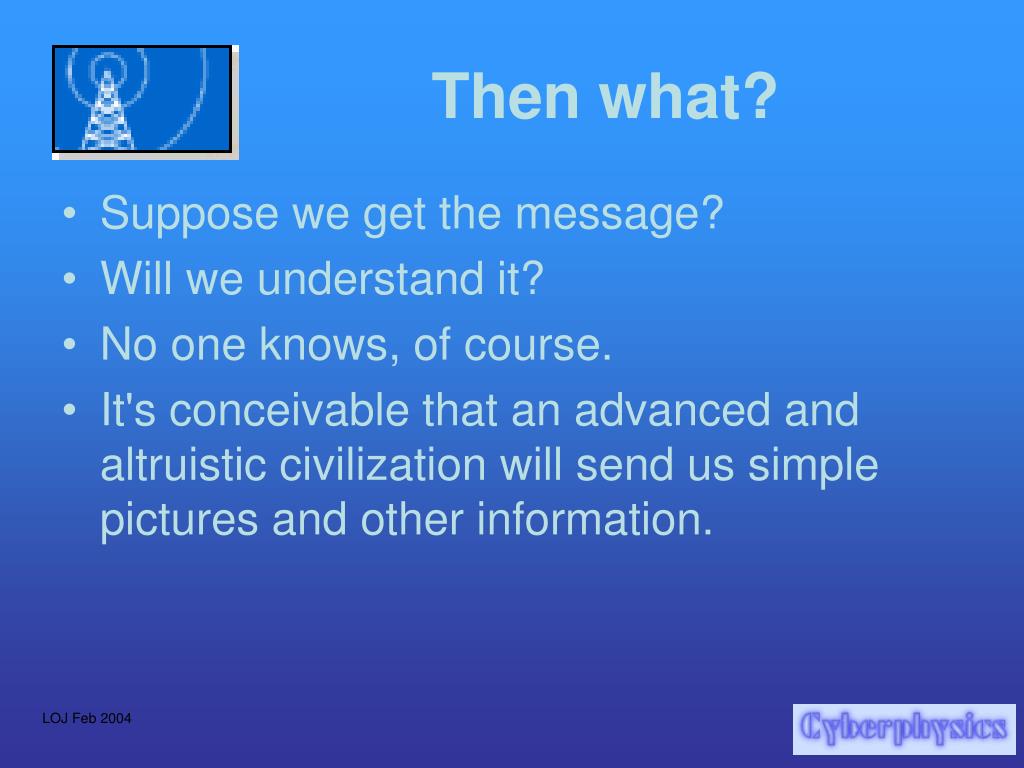 Then what?

• Suppose we get the message?
• Will we understand it?
• No one knows, of course.
• It's conceivable that an advanced and altruistic civilization will send us simple pictures and other information.

LOJ Feb 2004

Cyberphysics